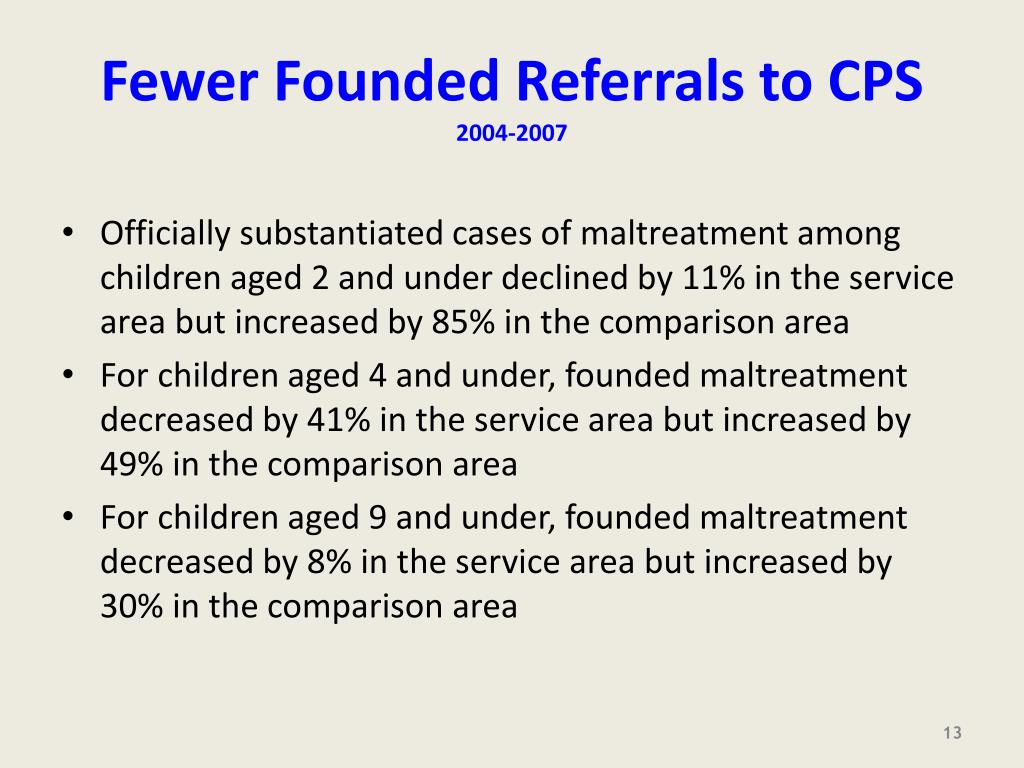 Fewer Founded Referrals to CPS
2004-2007

• Officially substantiated cases of maltreatment among children aged 2 and under declined by 11% in the service area but increased by 85% in the comparison area
• For children aged 4 and under, founded maltreatment decreased by 41% in the service area but increased by 49% in the comparison area
• For children aged 9 and under, founded maltreatment decreased by 8% in the service area but increased by 30% in the comparison area

13